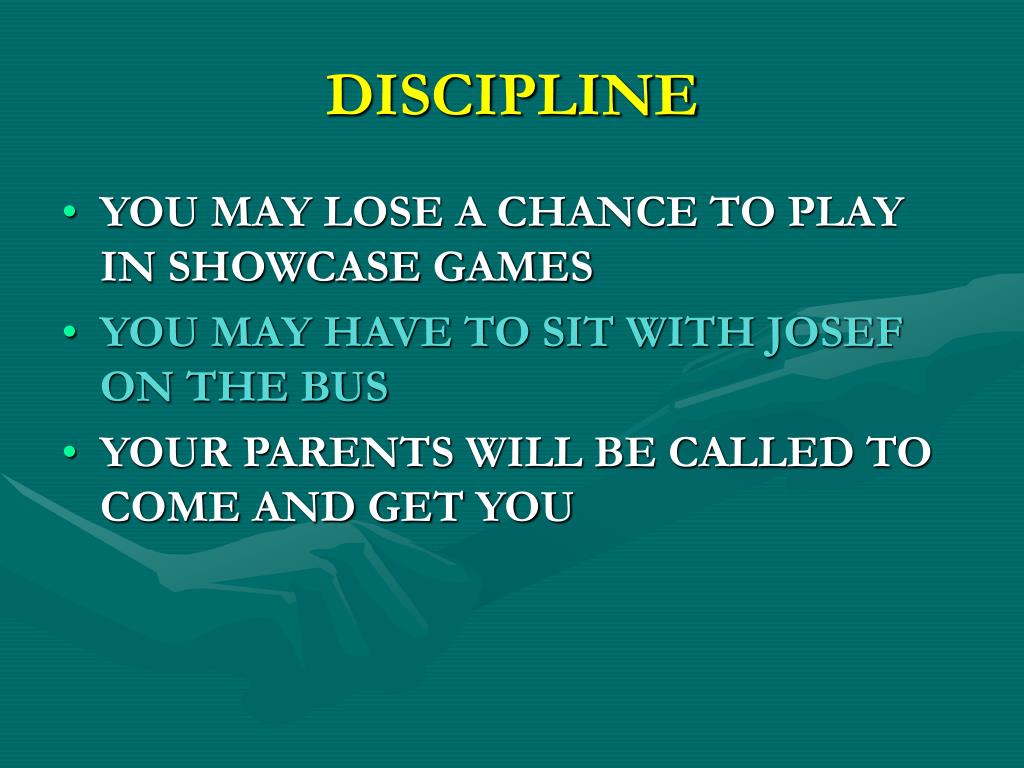 DISCIPLINE

• YOU MAY LOSE A CHANCE TO PLAY IN SHOWCASE GAMES
• YOU MAY HAVE TO SIT WITH JOSEF ON THE BUS
• YOUR PARENTS WILL BE CALLED TO COME AND GET YOU